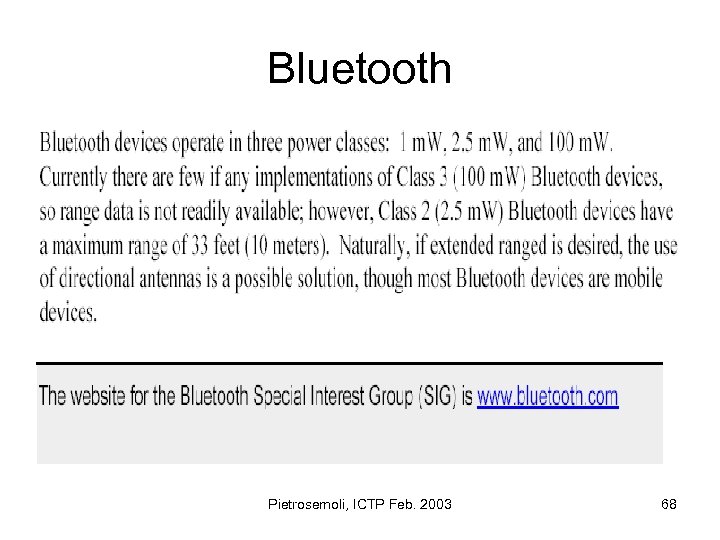 Bluetooth

Bluetooth devices operate in three power classes: 1 mW, 2.5 mW, and 100 mW. Currently there are few if any implementations of Class 3 (100 mW) Bluetooth devices, so range data is not readily available; however, Class 2 (2.5 mW) Bluetooth devices have a maximum range of 33 feet (10 meters). Naturally, if extended ranged is desired, the use of directional antennas is a possible solution, though most Bluetooth devices are mobile devices.

The website for the Bluetooth Special Interest Group (SIG) is www.bluetooth.com

Pietrosemoli, ICTP Feb. 2003

68